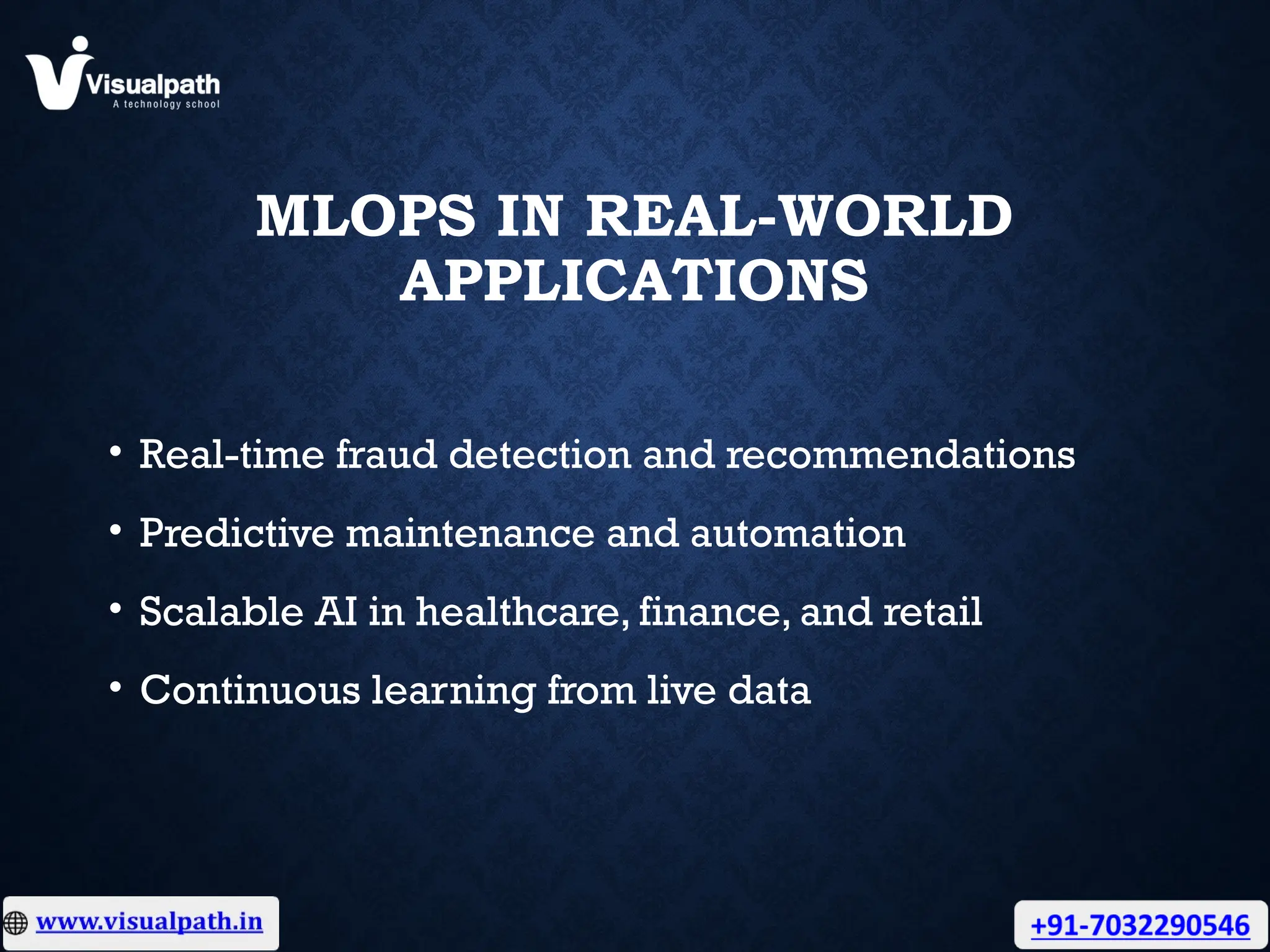 Visualpath
A technology school

MLOPS IN REAL-WORLD APPLICATIONS

• Real-time fraud detection and recommendations
• Predictive maintenance and automation
• Scalable AI in healthcare, finance, and retail
• Continuous learning from live data

www.visualpath.in

+91-7032290546